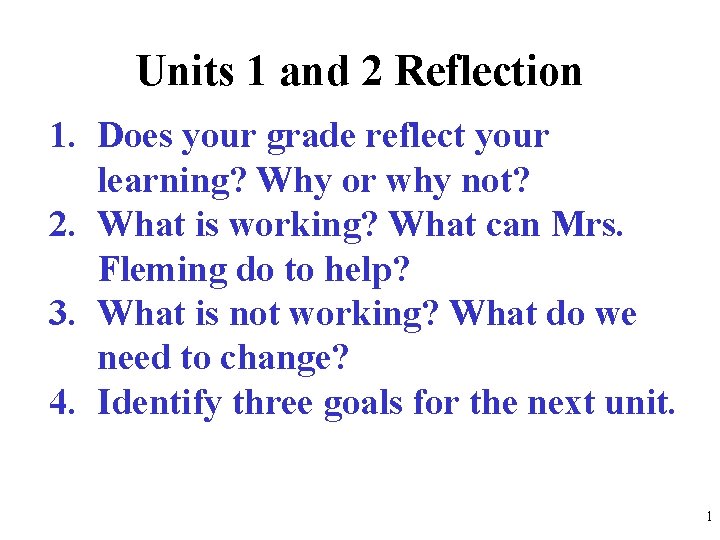 Units 1 and 2 Reflection

1. Does your grade reflect your learning? Why or why not?
2. What is working? What can Mrs. Fleming do to help?
3. What is not working? What do we need to change?
4. Identify three goals for the next unit.

1